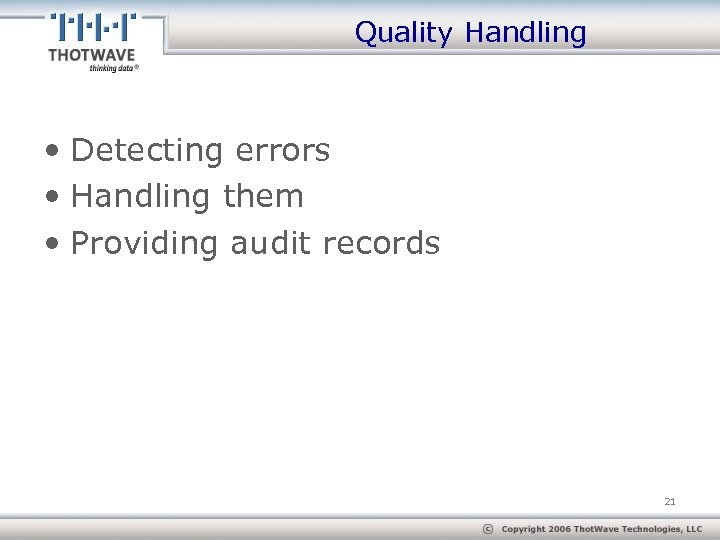 THOTWAVE
thinking data®

Quality Handling

• Detecting errors
• Handling them
• Providing audit records

21

© Copyright 2006 ThotWave Technologies, LLC